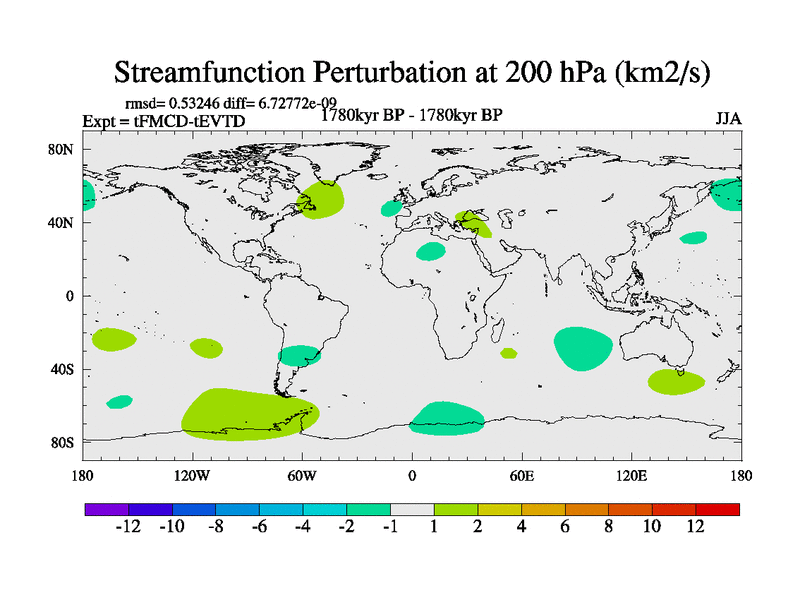 Streamfunction Perturbation at 200 hPa (km2/s)

rmsd= 0.53246 diff= 6.72772e-09
Expt = tFMCD-tEVTD
1780kyr BP - 1780kyr BP
JJA

80N
40N
0
40S
80S

180
120W
60W
0
60E
120E
180

-12
-10
-8
-6
-4
-2
-1
1
2
4
6
8
10
12